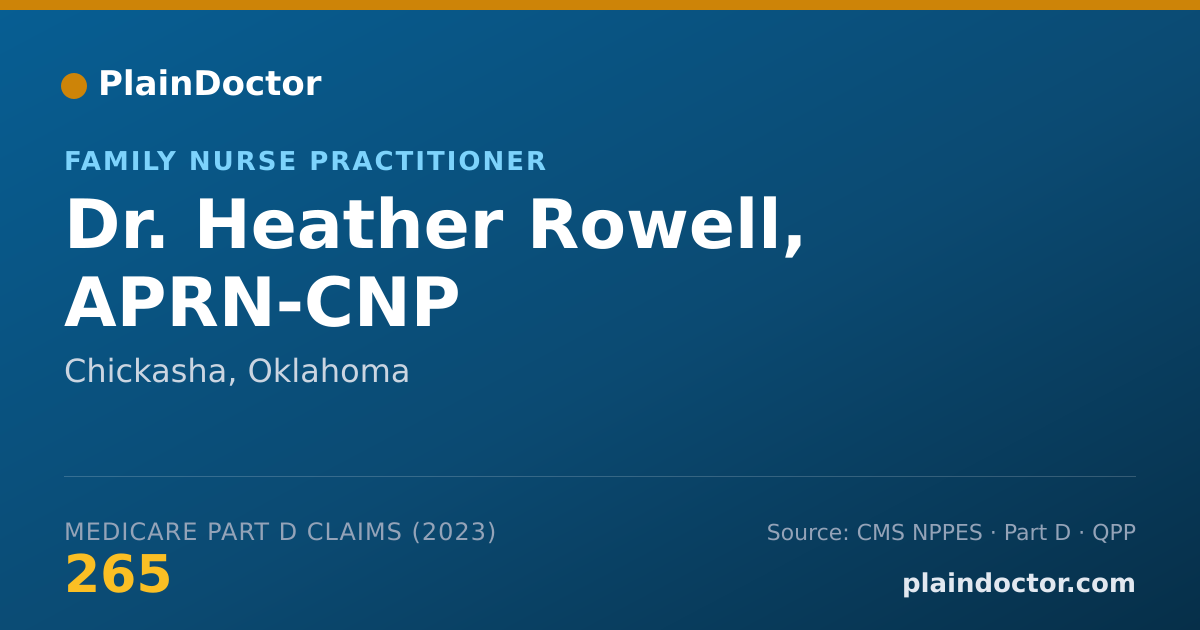 PlainDoctor

FAMILY NURSE PRACTITIONER

Dr. Heather Rowell, APRN-CNP

Chickasha, Oklahoma

MEDICARE PART D CLAIMS (2023)

265

Source: CMS NPPES · Part D · QPP

plaindoctor.com